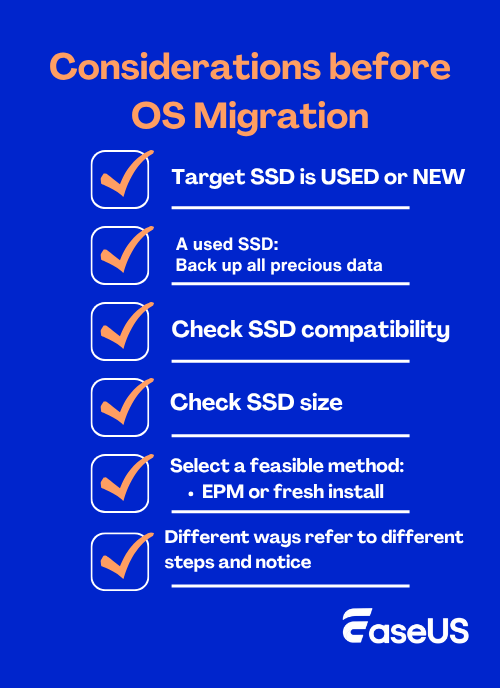 Considerations before OS Migration

Target SSD is USED or NEW

A used SSD:
Back up all precious data

Check SSD compatibility

Check SSD size

Select a feasible method:
• EPM or fresh install

Different ways refer to different steps and notice

EaseUS